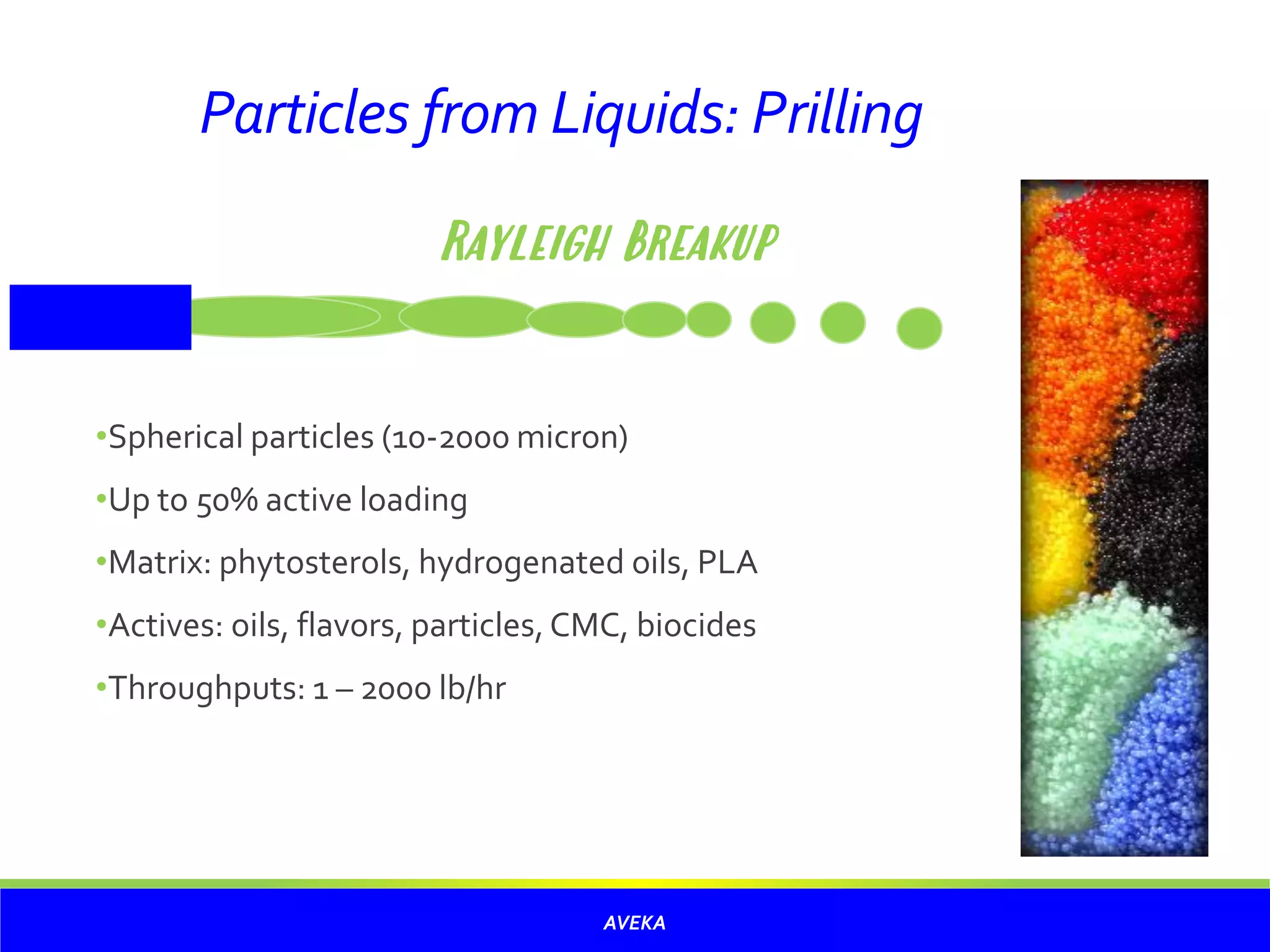 Particles from Liquids: Prilling

RAYLEIGH BREAKUP

•Spherical particles (10-2000 micron)

•Up to 50% active loading

•Matrix: phytosterols, hydrogenated oils, PLA

•Actives: oils, flavors, particles, CMC, biocides

•Throughputs: 1 – 2000 lb/hr

AVEKA